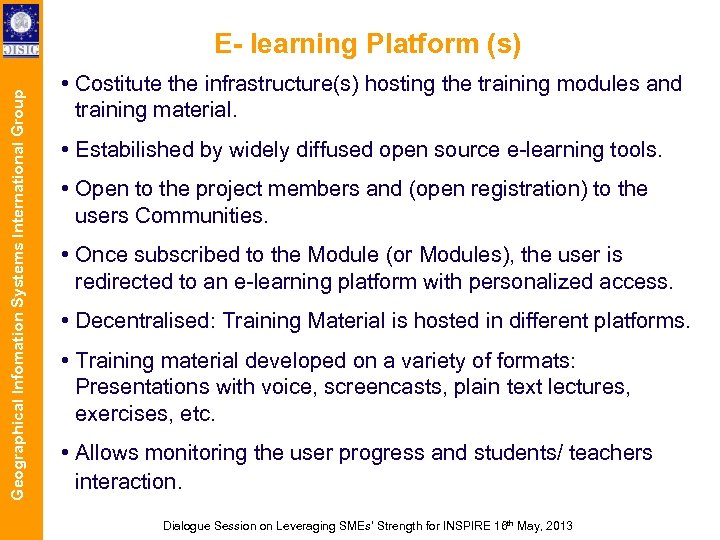 GISIG

Geographical Infomation Systems International Group

E- learning Platform (s)

• Costitute the infrastructure(s) hosting the training modules and training material.

• Estabilished by widely diffused open source e-learning tools.

• Open to the project members and (open registration) to the users Communities.

• Once subscribed to the Module (or Modules), the user is redirected to an e-learning platform with personalized access.

• Decentralised: Training Material is hosted in different platforms.

• Training material developed on a variety of formats: Presentations with voice, screencasts, plain text lectures, exercises, etc.

• Allows monitoring the user progress and students/ teachers interaction.

Dialogue Session on Leveraging SMEs' Strength for INSPIRE 16$^{th}$ May, 2013